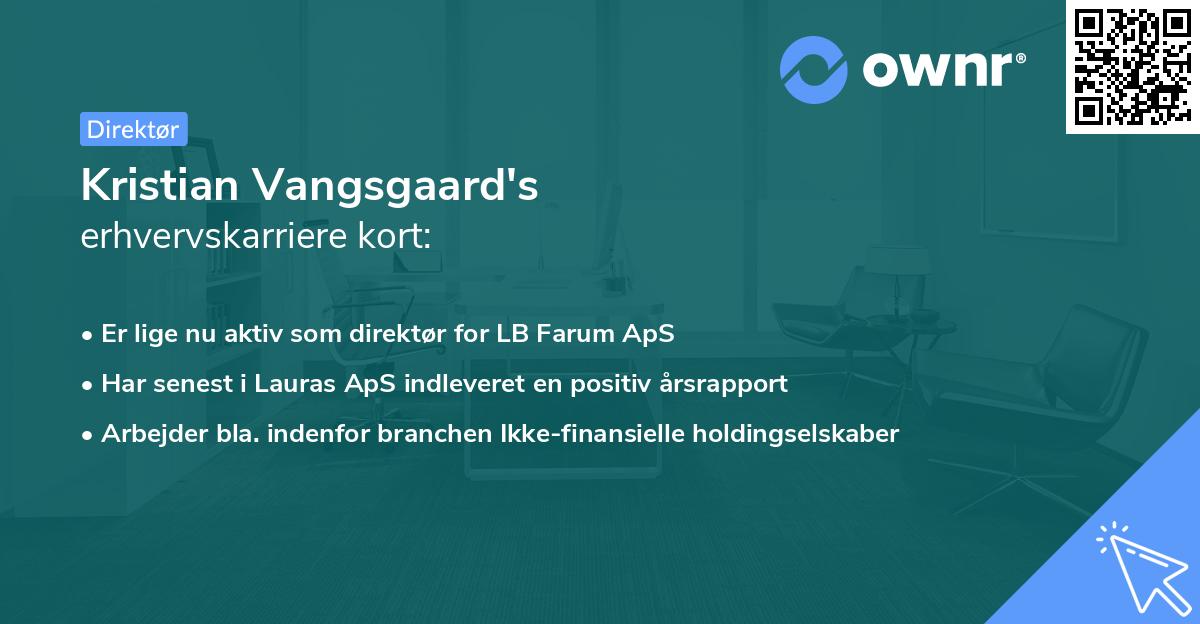 ownr®

Direktør

Kristian Vangsgaard's
erhvervskarriere kort:

• Er lige nu aktiv som direktør for LB Farum ApS
• Har senest i Lauras ApS indleveret en positiv årsrapport
• Arbejder bla. indenfor branchen Ikke-finansielle holdingselskaber